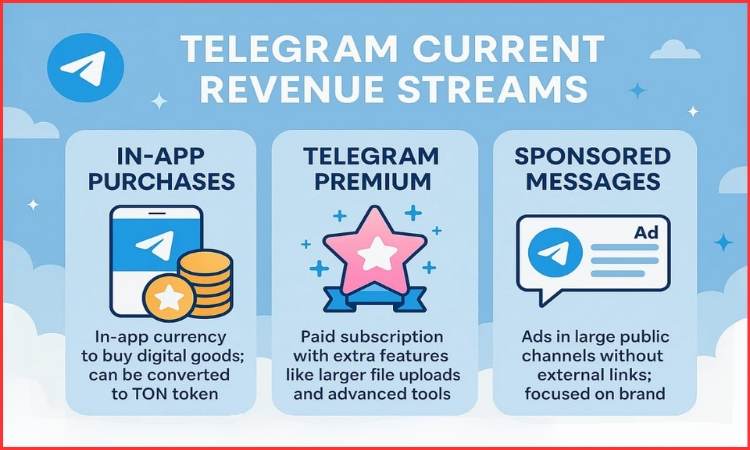 TELEGRAM CURRENT REVENUE STREAMS

IN-APP PURCHASES

In-app currency to buy digital goods; can be converted to TON token

TELEGRAM PREMIUM

Paid subscription with extra features like larger file uploads and advanced tools

SPONSORED MESSAGES

Ad

Ads in large public channels without external links; focused on brand